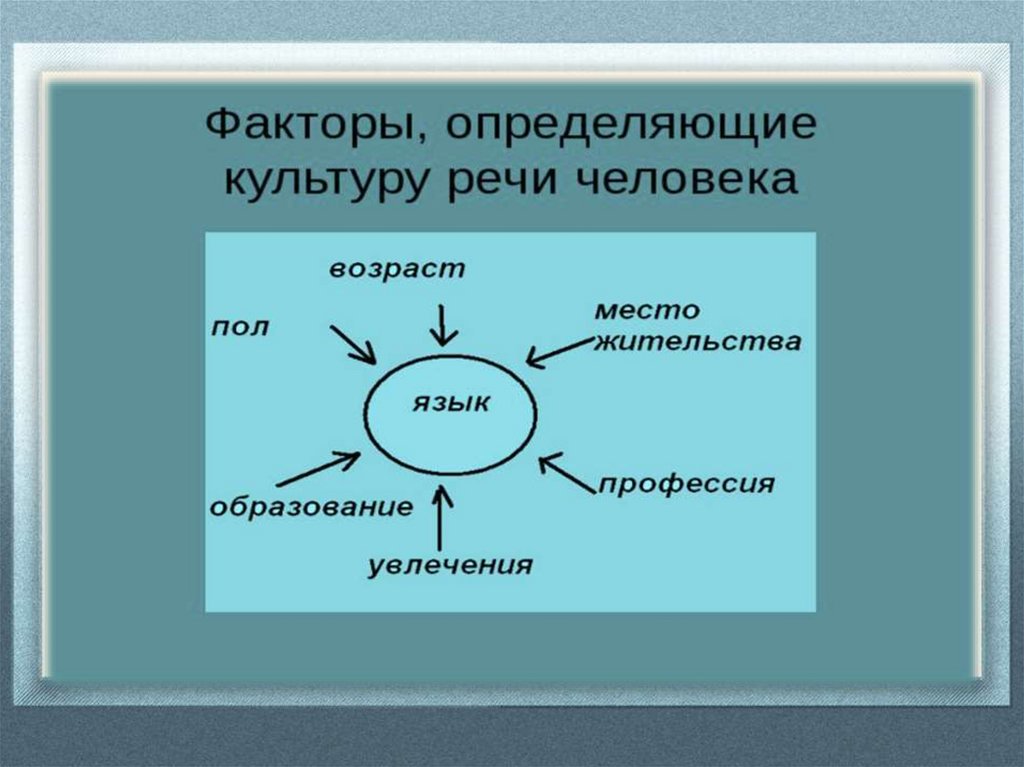 Факторы, определяющие культуру речи человека

возраст

пол

место жительства

язык

образование

профессия

увлечения